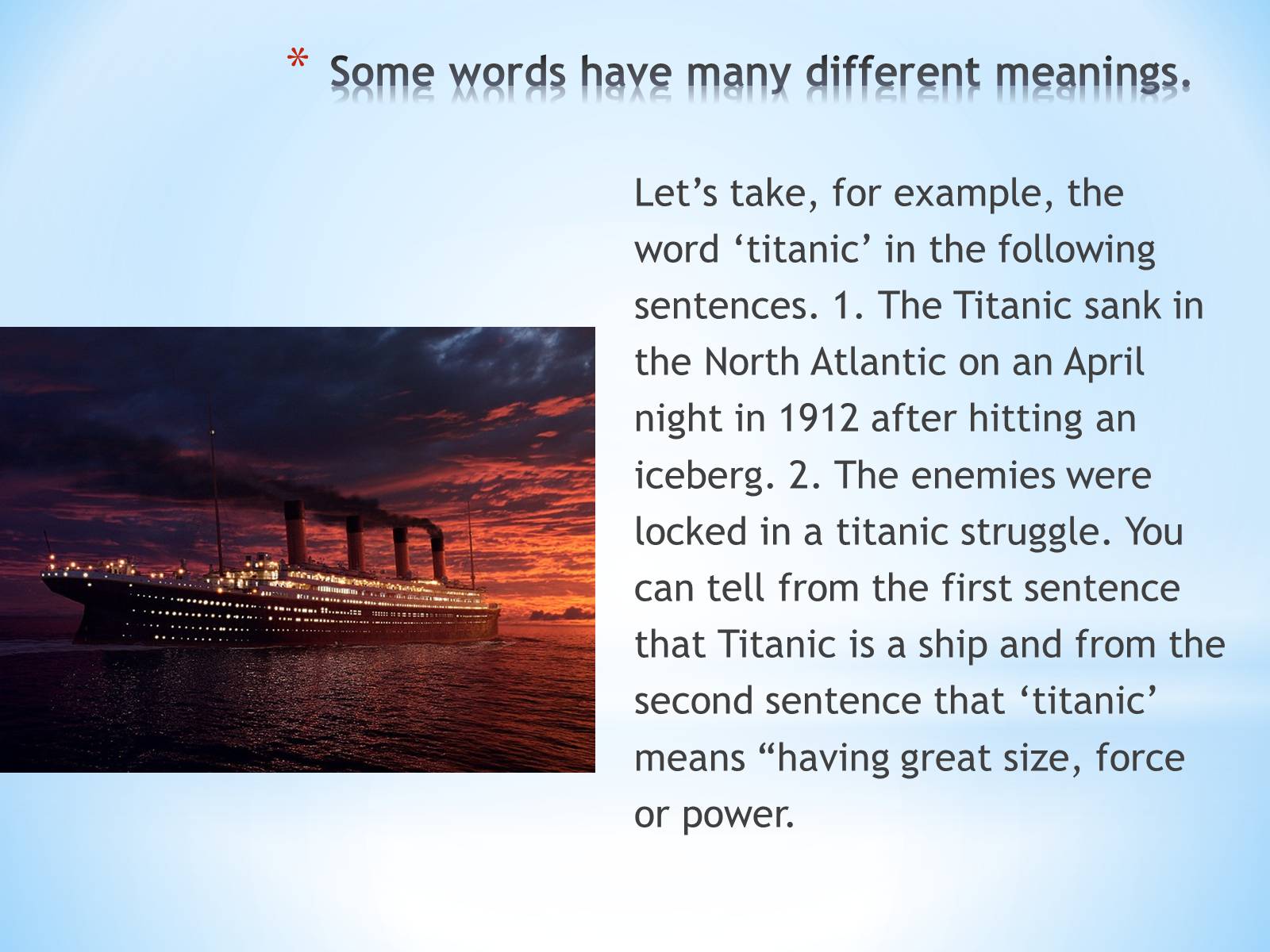 * Some words have many different meanings.

Let’s take, for example, the word ‘titanic’ in the following sentences. 1. The Titanic sank in the North Atlantic on an April night in 1912 after hitting an iceberg. 2. The enemies were locked in a titanic struggle. You can tell from the first sentence that Titanic is a ship and from the second sentence that ‘titanic’ means “having great size, force or power.